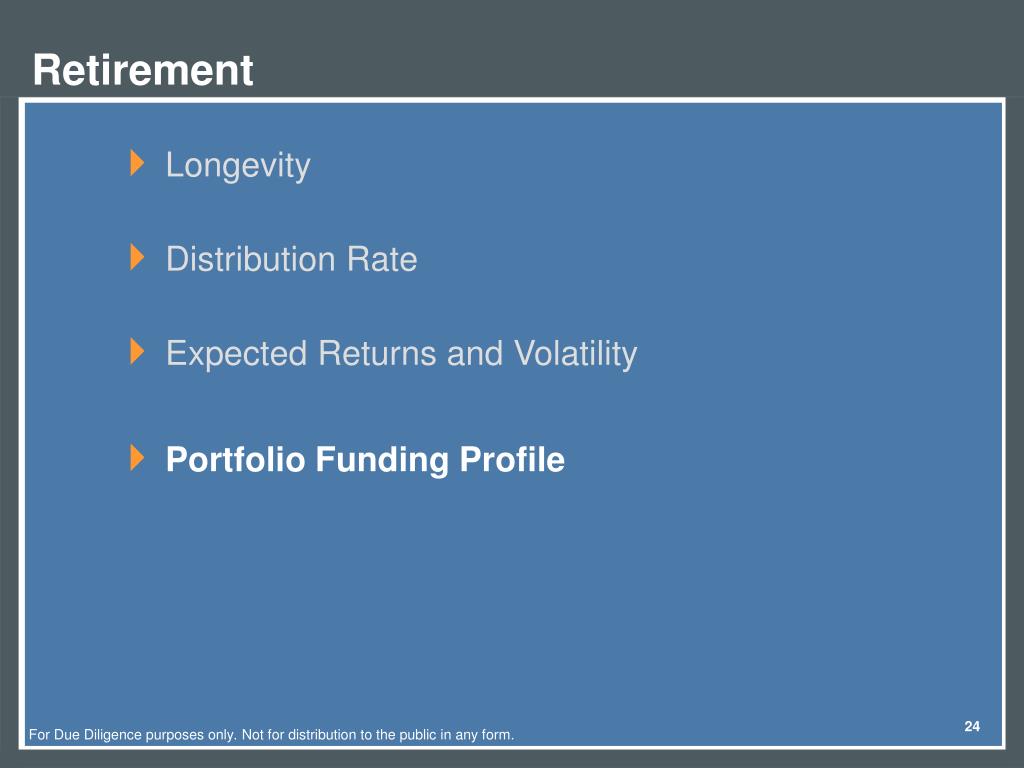 Retirement

Longevity

Distribution Rate

Expected Returns and Volatility

Portfolio Funding Profile

24

For Due Diligence purposes only. Not for distribution to the public in any form.